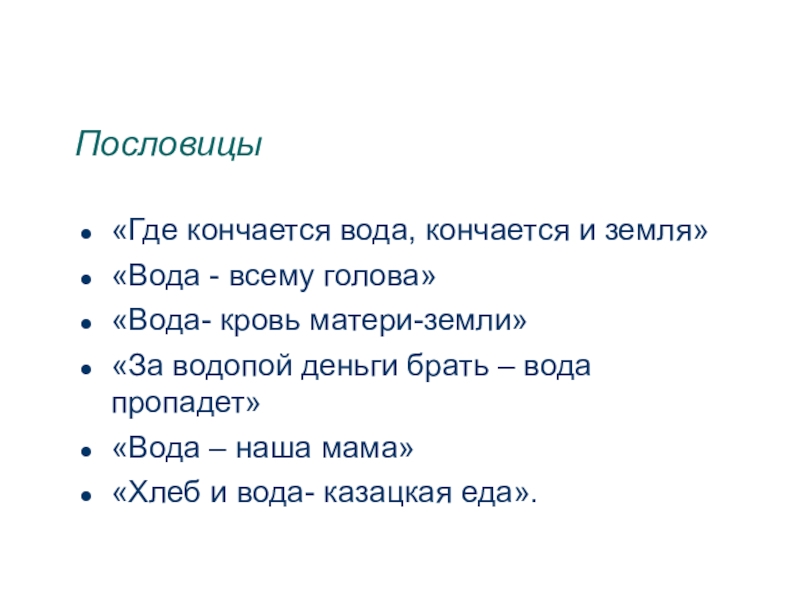 Пословицы

- «Где кончается вода, кончается и земля»
- «Вода - всему голова»
- «Вода- кровь матери-земли»
- «За водопой деньги брать – вода пропадет»
- «Вода – наша мама»
- «Хлеб и вода- казацкая еда».